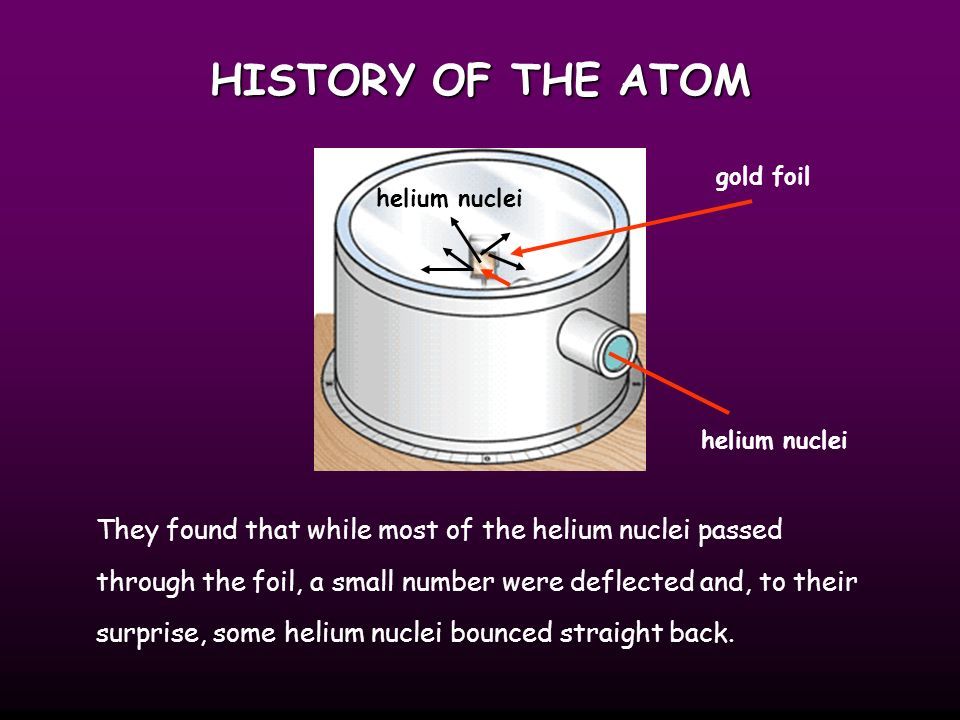 HISTORY OF THE ATOM

helium nuclei

gold foil

helium nuclei

They found that while most of the helium nuclei passed through the foil, a small number were deflected and, to their surprise, some helium nuclei bounced straight back.